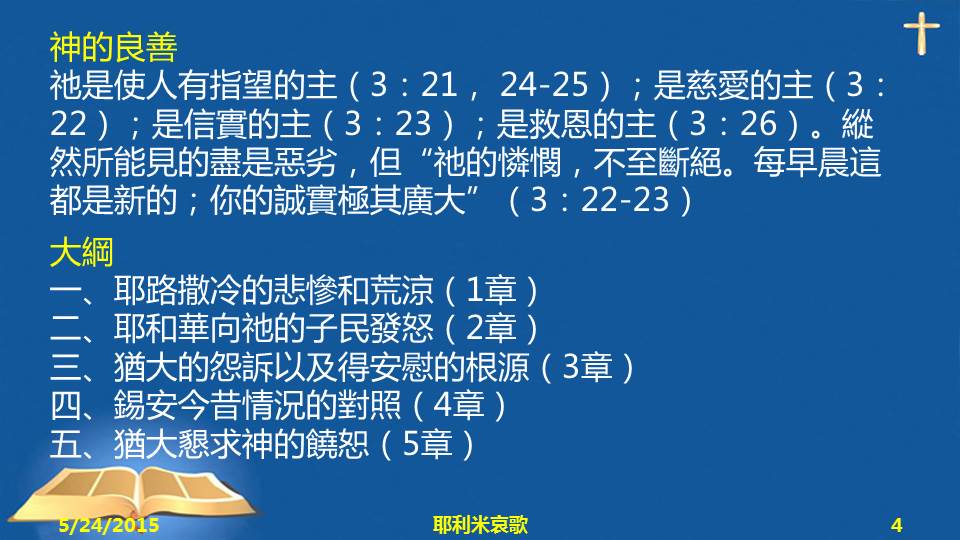 神的良善
祂是使人有指望的主（3：21， 24-25）；是慈愛的主（3：22）；是信實的主（3：23）；是救恩的主（3：26）。縱然所能見的盡是惡劣，但“祂的憐憫，不至斷絕。每早晨這都是新的；你的誠實極其廣大”（3：22-23）

大綱
一、耶路撒冷的悲慘和荒涼（1章）
二、耶和華向祂的子民發怒（2章）
三、猶大的怨訴以及得安慰的根源（3章）
四、錫安今昔情況的對照（4章）
五、猶大懇求神的饒恕（5章）

5/24/2015
耶利米哀歌
4